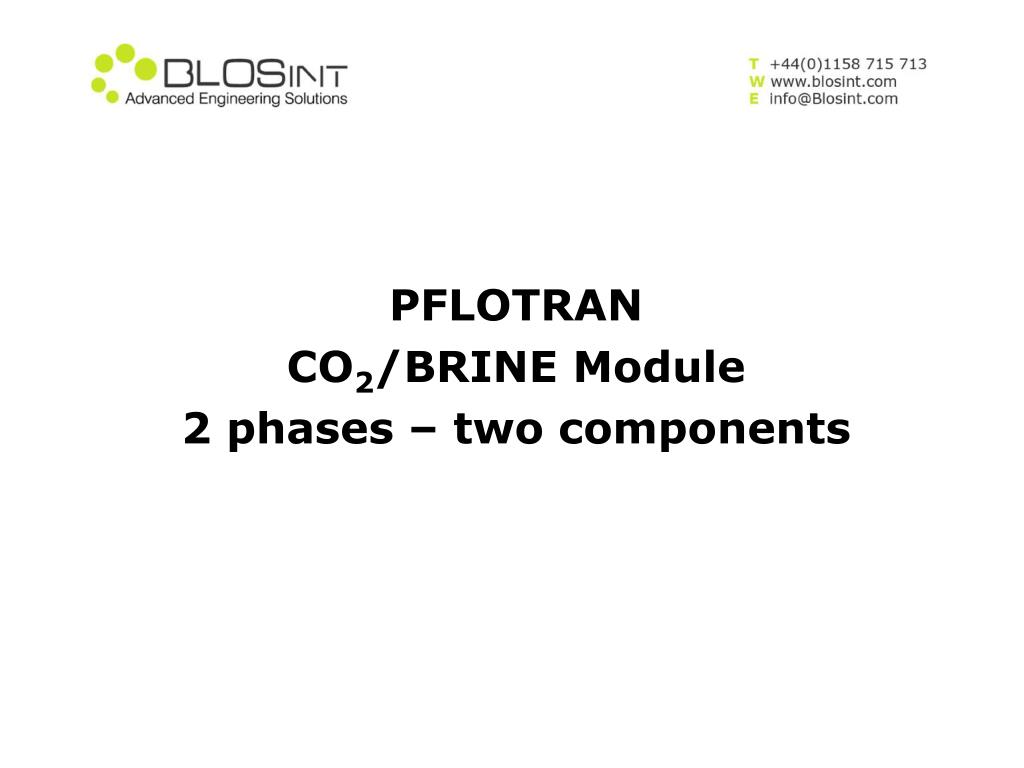 BLOSINT
Advanced Engineering Solutions

T +44(0)1158 715 713
W www.blosint.com
E info@Blosint.com

PFLOTRAN
$CO_2$/BRINE Module
2 phases – two components